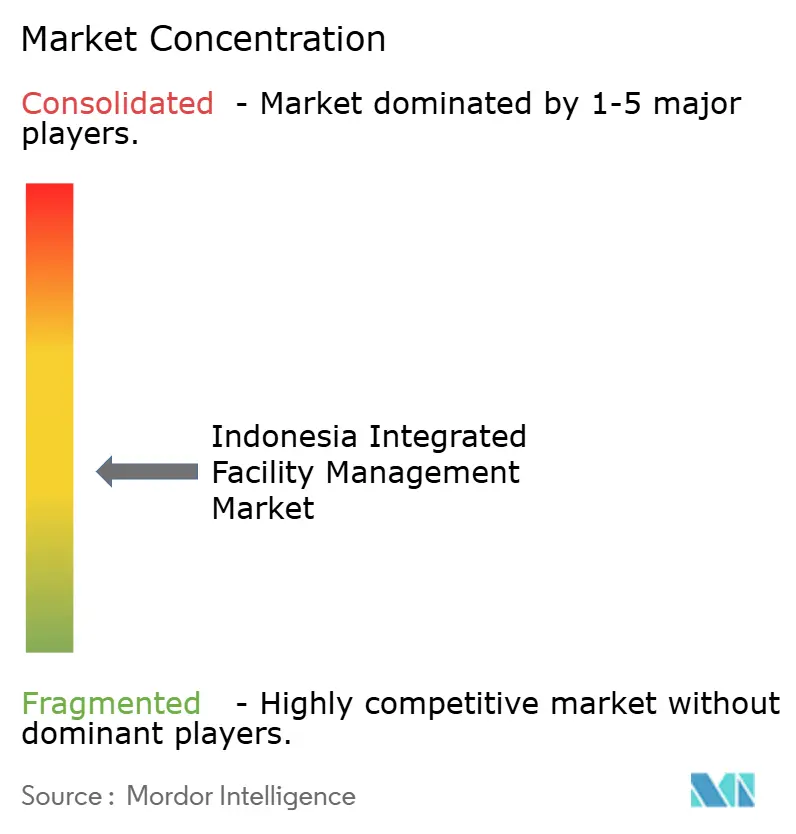 Market Concentration

Consolidated - Market dominated by 1-5 major players.

Indonesia Integrated Facility Management Market

Fragmented - Highly competitive market without dominant players.

Source : Mordor Intelligence